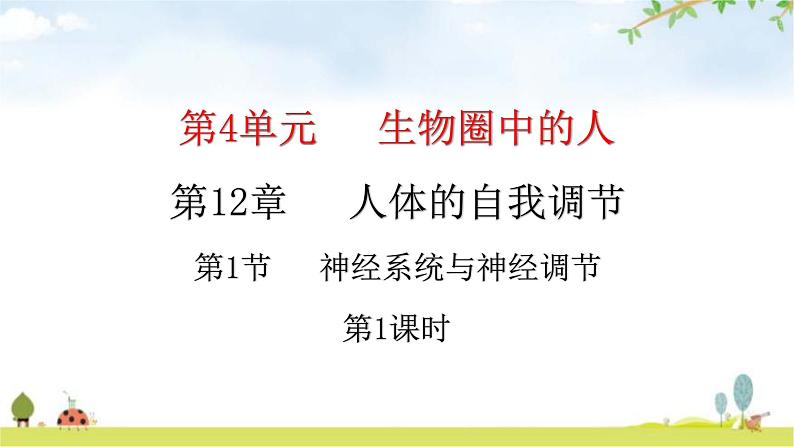 第4单元　生物圈中的人

第12章　人体的自我调节

第1节　神经系统与神经调节

第1课时